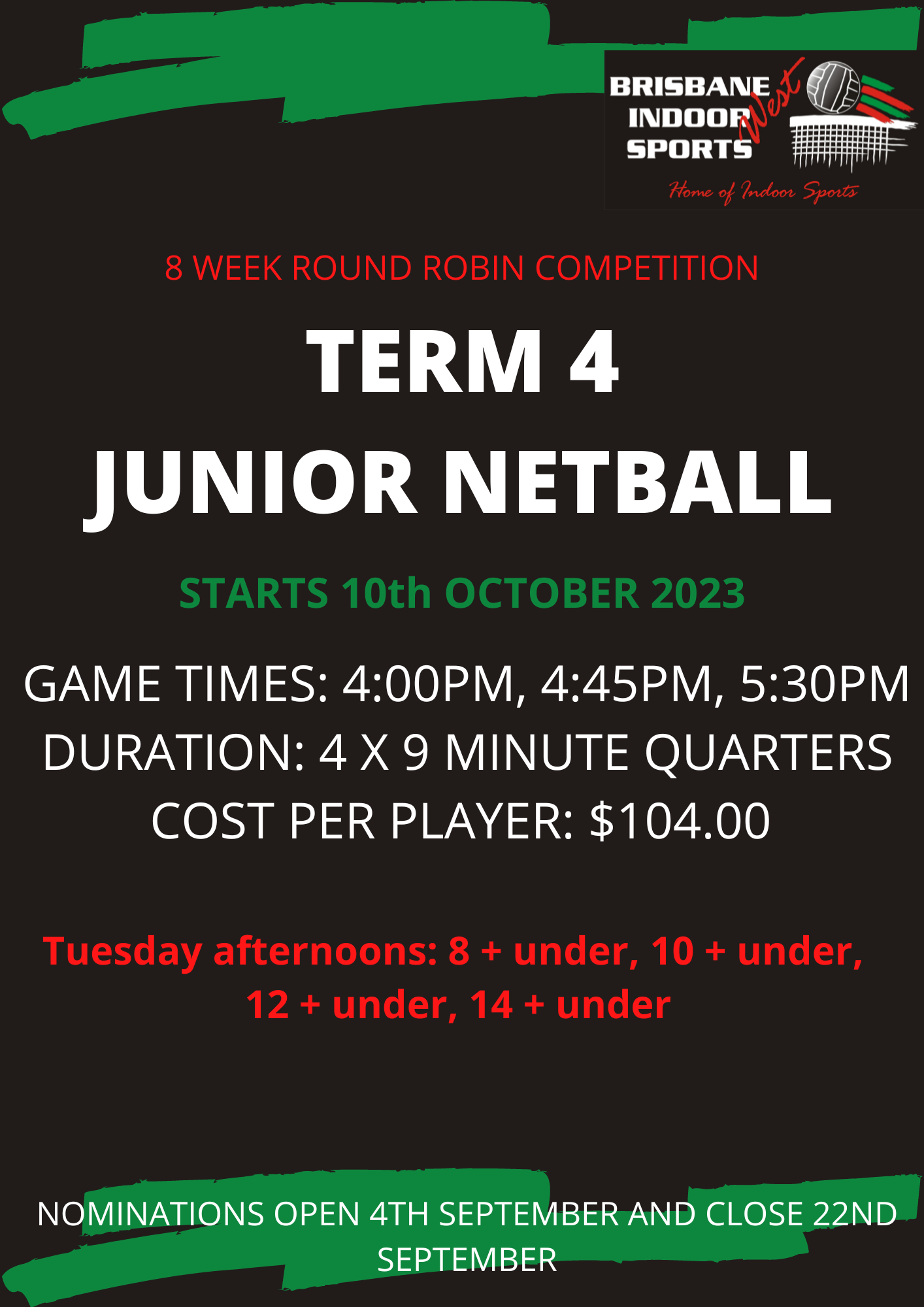 BRISBANE INDOOR SPORTS West
Home of Indoor Sports

8 WEEK ROUND ROBIN COMPETITION

TERM 4
JUNIOR NETBALL

STARTS 10th OCTOBER 2023

GAME TIMES: 4:00PM, 4:45PM, 5:30PM
DURATION: 4 X 9 MINUTE QUARTERS
COST PER PLAYER: $104.00

Tuesday afternoons: 8 + under, 10 + under, 12 + under, 14 + under

NOMINATIONS OPEN 4TH SEPTEMBER AND CLOSE 22ND SEPTEMBER